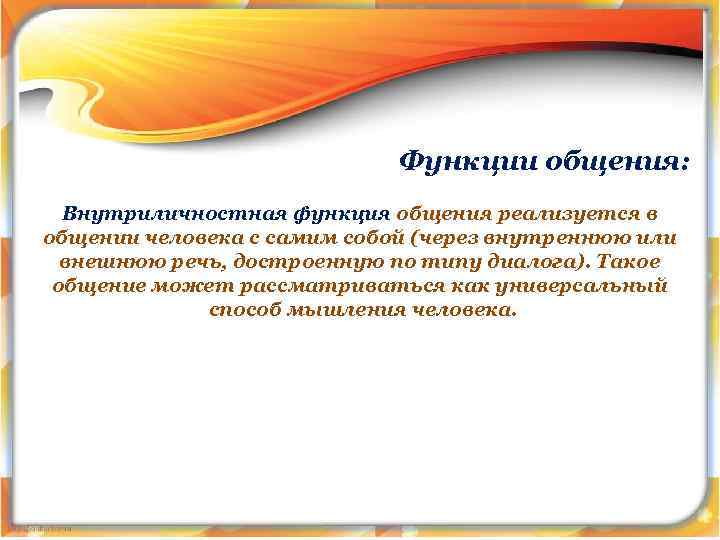 Функции общения:

Внутриличностная функция общения реализуется в общении человека с самим собой (через внутреннюю или внешнюю речь, достроенную по типу диалога). Такое общение может рассматриваться как универсальный способ мышления человека.